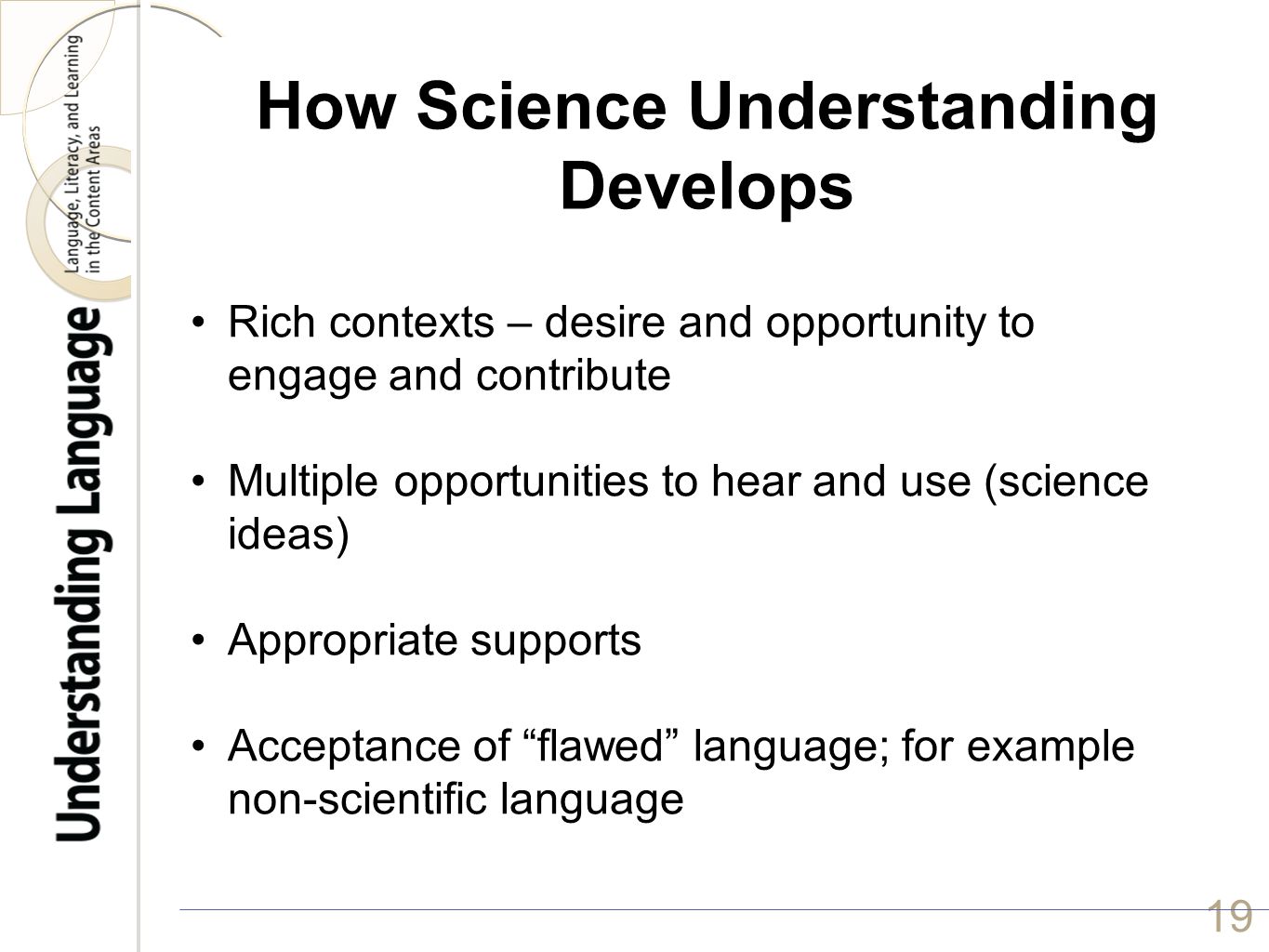 Understanding Language

Language, Literacy, and Learning in the Content Areas

How Science Understanding Develops

• Rich contexts – desire and opportunity to engage and contribute

• Multiple opportunities to hear and use (science ideas)

• Appropriate supports

• Acceptance of “flawed” language; for example non-scientific language

19